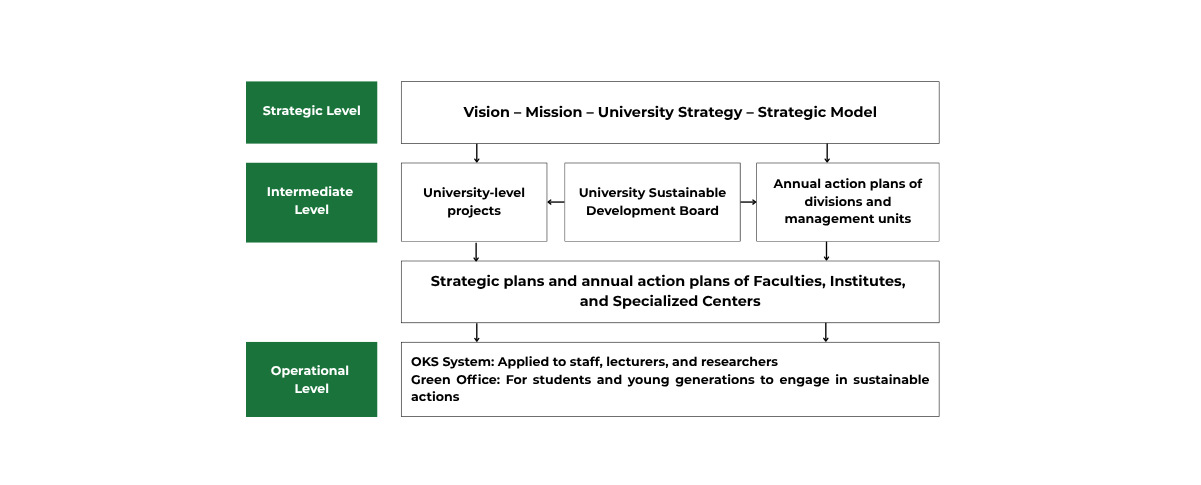 Strategic Level

Vision – Mission – University Strategy – Strategic Model

Intermediate Level

University-level projects

University Sustainable Development Board

Annual action plans of divisions and management units

Strategic plans and annual action plans of Faculties, Institutes, and Specialized Centers

Operational Level

OKS System: Applied to staff, lecturers, and researchers
Green Office: For students and young generations to engage in sustainable actions